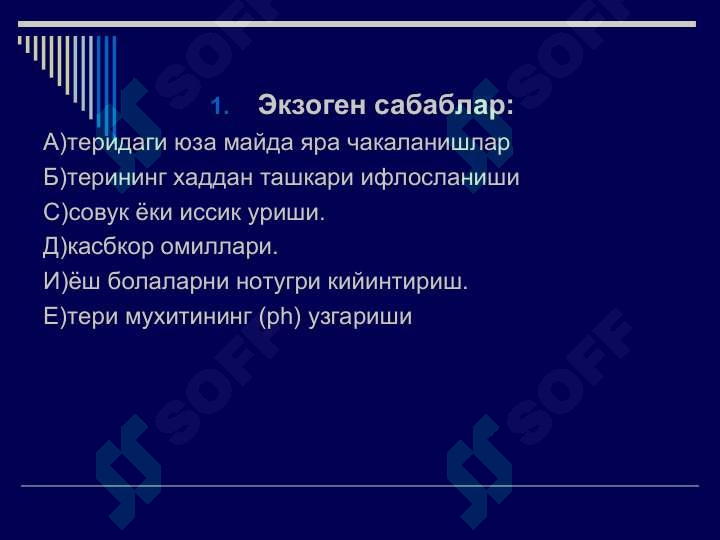 1. Экзоген сабаблар:

А)теридаги юза майда яра чакаланишлар

Б)терининг хаддан ташкари ифлосланиши

С)совук ёки иссик уриши.

Д)касбкор омиллари.

И)ёш болаларни нотугри кийинтириш.

Е)тери мухитининг (ph) узгариши

SOFF SOFF SOFF SOFF